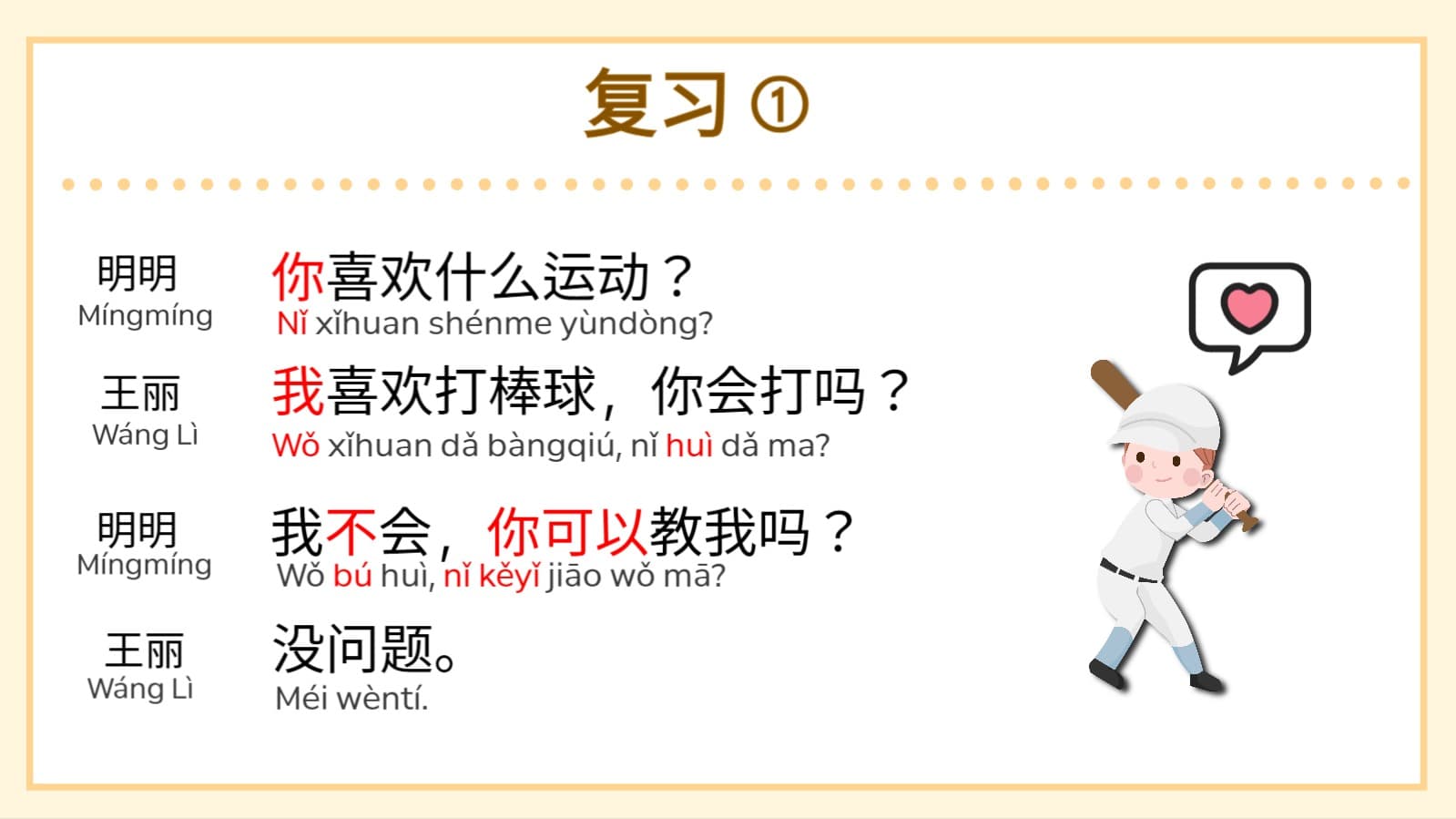 复习 ①

明明
Míngmíng

你喜欢什么运动？
Nǐ xǐhuan shénme yùndòng?

王丽
Wáng Lì

我喜欢打棒球，你会打吗？
Wǒ xǐhuan dǎ bàngqiú, nǐ huì dǎ ma?

明明
Míngmíng

我不会，你可以教我吗？
Wǒ bú huì, nǐ kěyǐ jiāo wǒ mā?

王丽
Wáng Lì

没问题。
Méi wèntí.